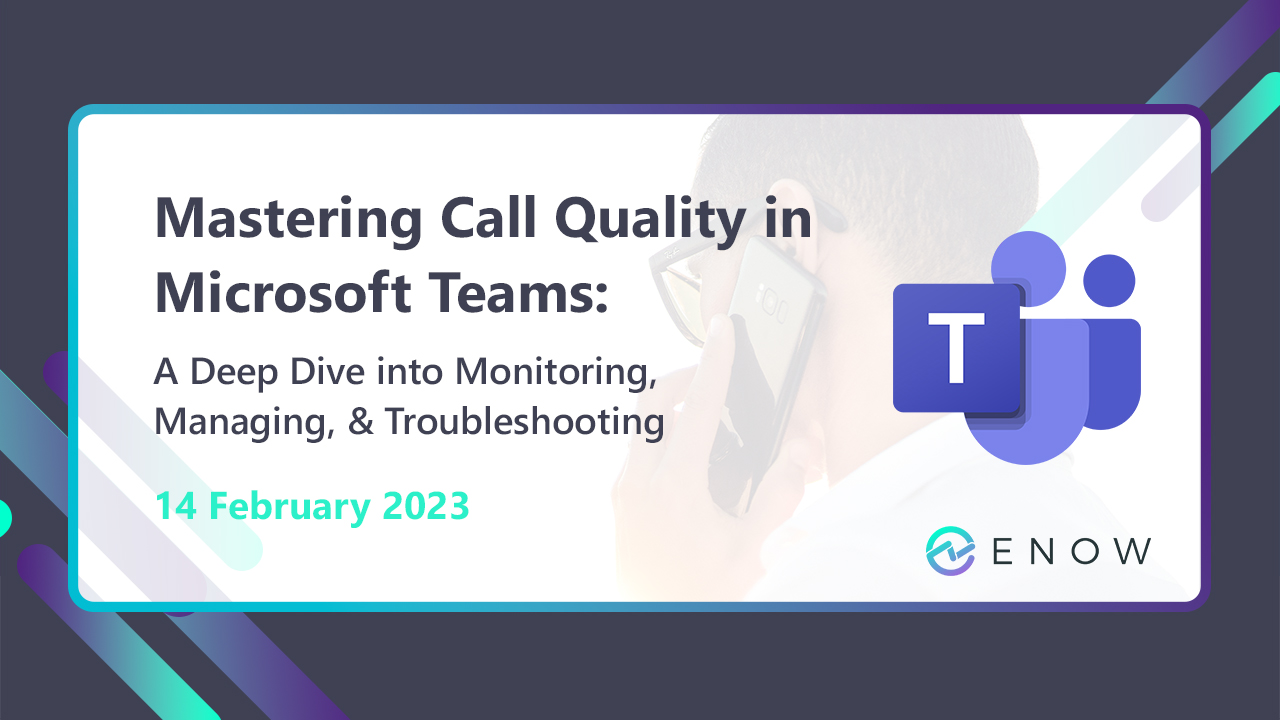 Mastering Call Quality in Microsoft Teams:

A Deep Dive into Monitoring, Managing, & Troubleshooting

14 February 2023

T

ENOW